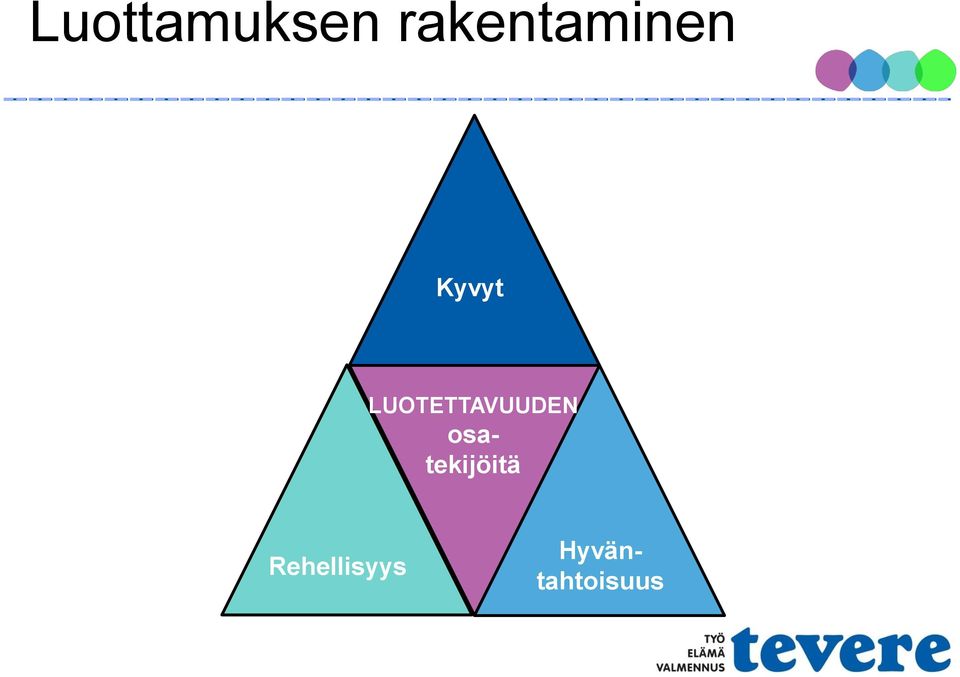 Luottamuksen rakentaminen

Kyvyt

LUOTETTAVUUDEN osatekijöitä

Rehellisyys

Hyväntahtoisuus

TYÖ ELÄMÄ VALMENNUS tevere